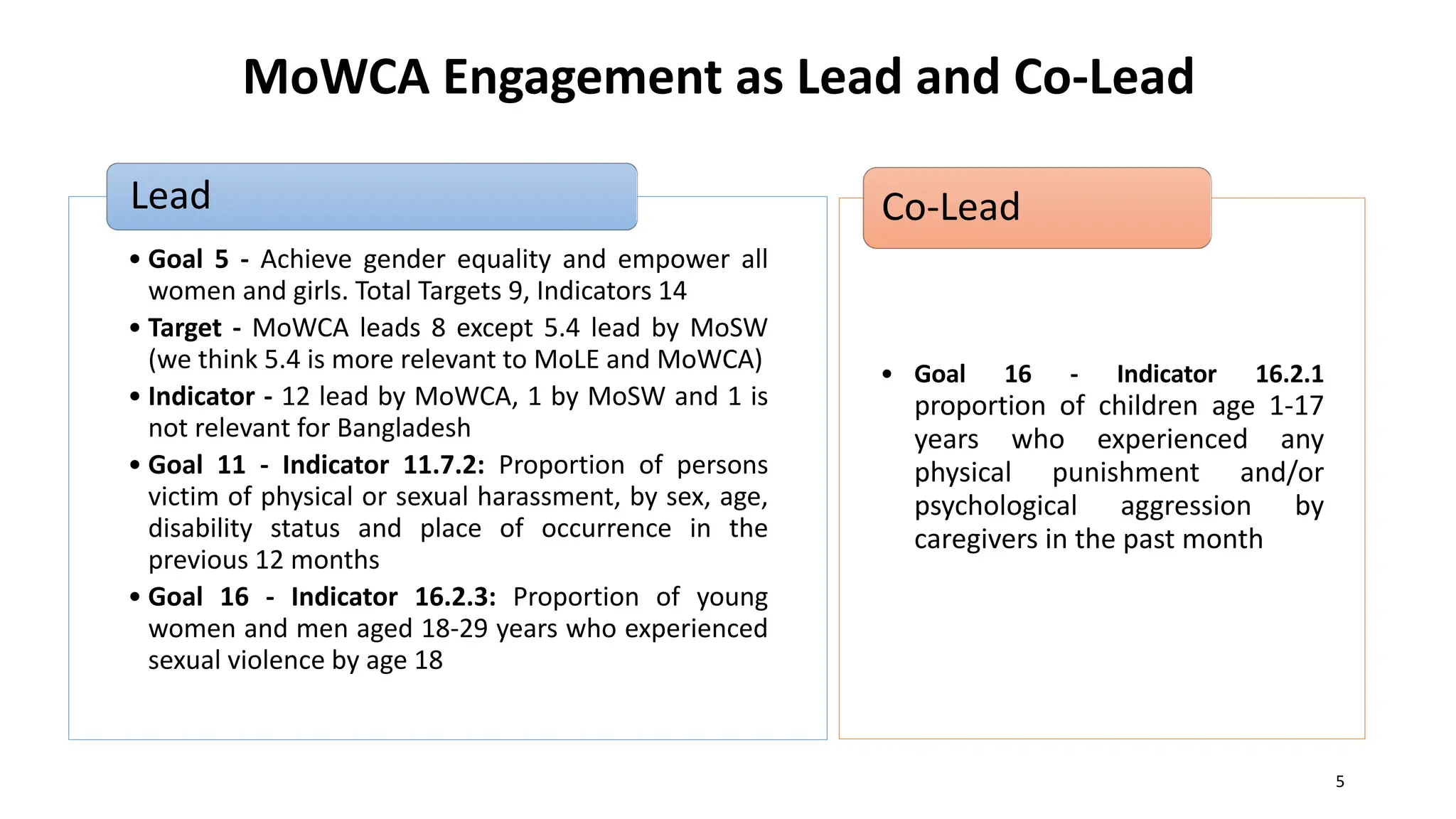 MoWCA Engagement as Lead and Co-Lead

Lead

• Goal 5 - Achieve gender equality and empower all women and girls. Total Targets 9, Indicators 14
• Target - MoWCA leads 8 except 5.4 lead by MoSW (we think 5.4 is more relevant to MoLE and MoWCA)
• Indicator - 12 lead by MoWCA, 1 by MoSW and 1 is not relevant for Bangladesh
• Goal 11 - Indicator 11.7.2: Proportion of persons victim of physical or sexual harassment, by sex, age, disability status and place of occurrence in the previous 12 months
• Goal 16 - Indicator 16.2.3: Proportion of young women and men aged 18-29 years who experienced sexual violence by age 18

Co-Lead

• Goal 16 - Indicator 16.2.1 proportion of children age 1-17 years who experienced any physical punishment and/or psychological aggression by caregivers in the past month

5